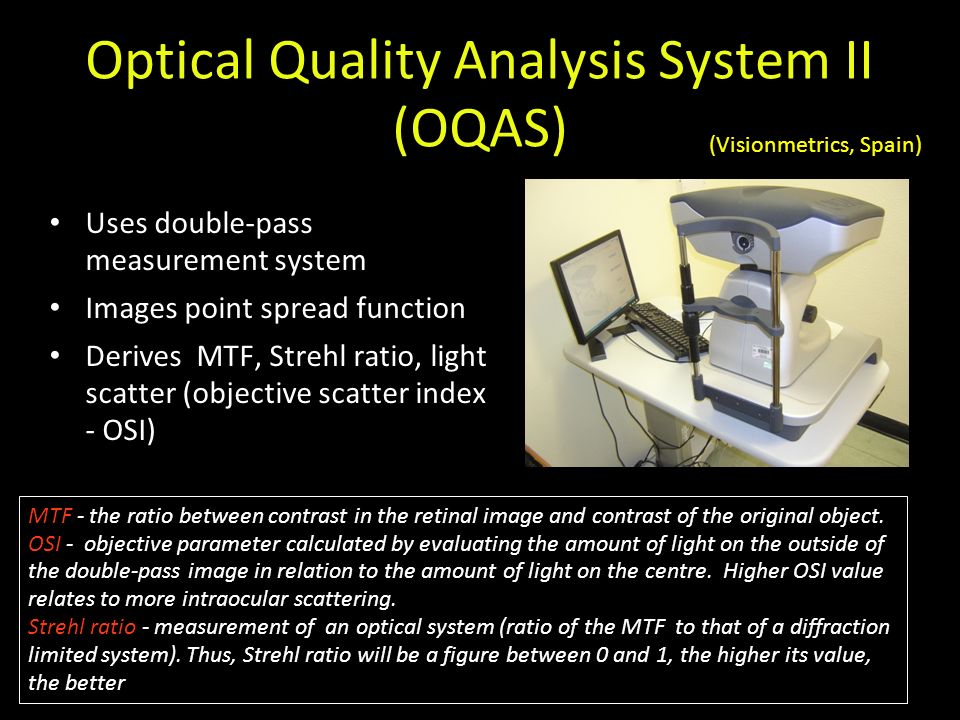 Optical Quality Analysis System II (OQAS)

(Visionmetrics, Spain)

• Uses double-pass measurement system
• Images point spread function
• Derives MTF, Strehl ratio, light scatter (objective scatter index - OSI)

MTF - the ratio between contrast in the retinal image and contrast of the original object.
OSI - objective parameter calculated by evaluating the amount of light on the outside of the double-pass image in relation to the amount of light on the centre. Higher OSI value relates to more intraocular scattering.
Strehl ratio - measurement of an optical system (ratio of the MTF to that of a diffraction limited system). Thus, Strehl ratio will be a figure between 0 and 1, the higher its value, the better